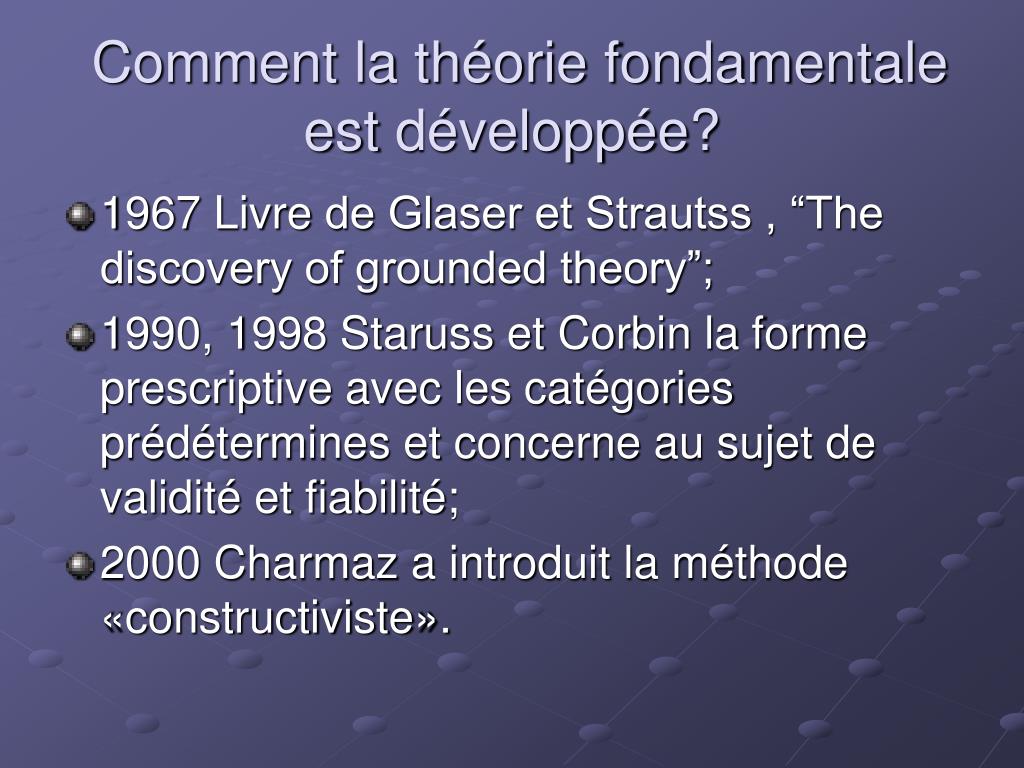 Comment la théorie fondamentale est développée?

1967 Livre de Glaser et Strautss , “The discovery of grounded theory”;

1990, 1998 Staruss et Corbin la forme prescriptive avec les catégories prédétermines et concerne au sujet de validité et fiabilité;

2000 Charmaz a introduit la méthode «constructiviste».